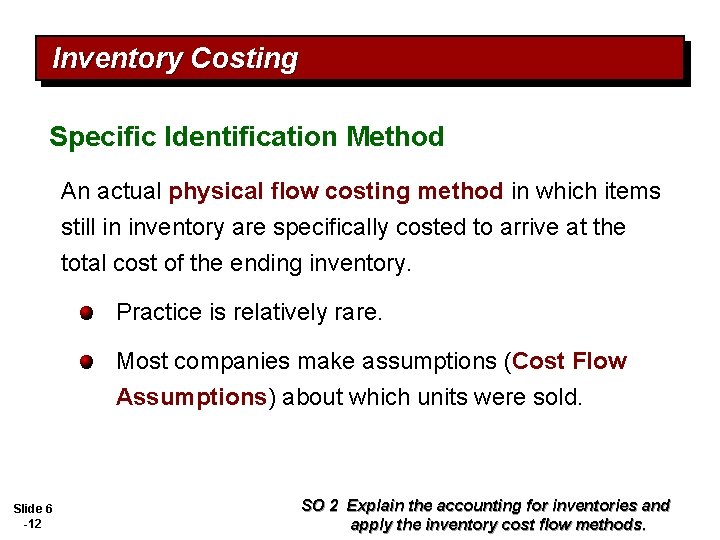 Inventory Costing

Specific Identification Method

An actual physical flow costing method in which items still in inventory are specifically costed to arrive at the total cost of the ending inventory.

Practice is relatively rare.

Most companies make assumptions (Cost Flow Assumptions) about which units were sold.

Slide 6 -12

SO 2 Explain the accounting for inventories and apply the inventory cost flow methods.